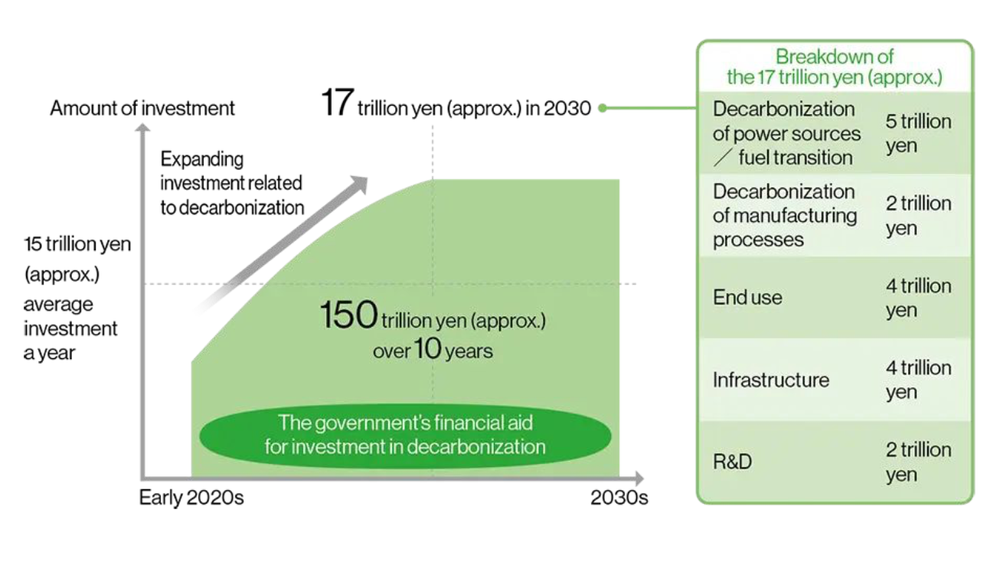 Amount of investment

17 trillion yen (approx.) in 2030

Expanding investment related to decarbonization

15 trillion yen (approx.) average investment a year

150 trillion yen (approx.) over 10 years

The government's financial aid for investment in decarbonization

Early 2020s

2030s

Breakdown of the 17 trillion yen (approx.)

| | |
|---|---|
| Decarbonization of power sources ／ fuel transition | 5 trillion yen |
| Decarbonization of manufacturing processes | 2 trillion yen |
| End use | 4 trillion yen |
| Infrastructure | 4 trillion yen |
| R&D | 2 trillion yen |